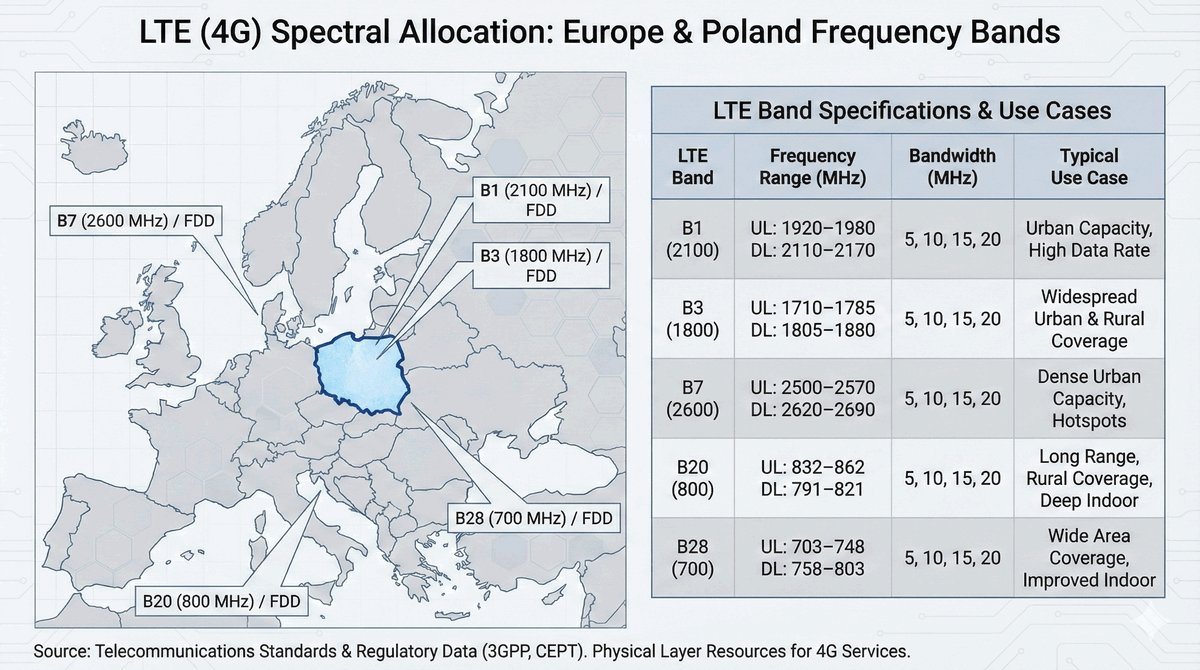 LTE (4G) Spectral Allocation: Europe & Poland Frequency Bands

B7 (2600 MHz) / FDD

B1 (2100 MHz) / FDD

B3 (1800 MHz) / FDD

B28 (700 MHz) / FDD

B20 (800 MHz) / FDD

LTE Band Specifications & Use Cases

| LTE Band | Frequency Range (MHz) | Bandwidth (MHz) | Typical Use Case |
|---|---|---|---|
| B1 (2100) | UL: 1920–1980 DL: 2110–2170 | 5, 10, 15, 20 | Urban Capacity, High Data Rate |
| B3 (1800) | UL: 1710–1785 DL: 1805–1880 | 5, 10, 15, 20 | Widespread Urban & Rural Coverage |
| B7 (2600) | UL: 2500–2570 DL: 2620–2690 | 5, 10, 15, 20 | Dense Urban Capacity, Hotspots |
| B20 (800) | UL: 832–862 DL: 791–821 | 5, 10, 15, 20 | Long Range, Rural Coverage, Deep Indoor |
| B28 (700) | UL: 703–748 DL: 758–803 | 5, 10, 15, 20 | Wide Area Coverage, Improved Indoor |

Source: Telecommunications Standards & Regulatory Data (3GPP, CEPT). Physical Layer Resources for 4G Services.